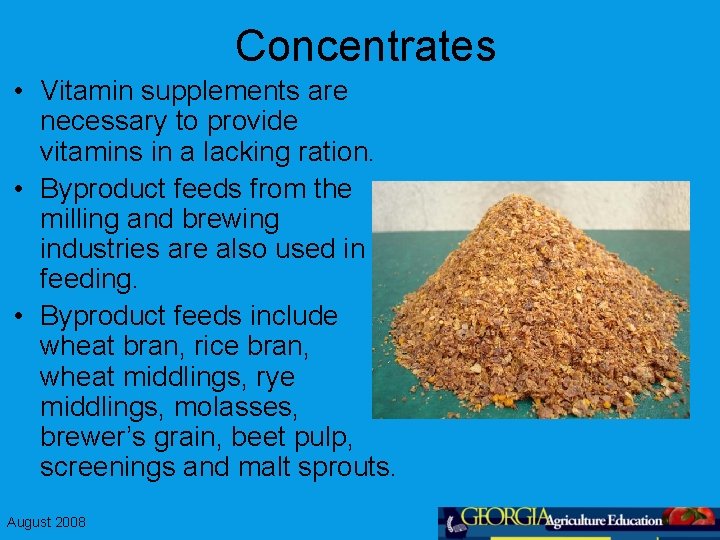 Concentrates

• Vitamin supplements are necessary to provide vitamins in a lacking ration.

• Byproduct feeds from the milling and brewing industries are also used in feeding.

• Byproduct feeds include wheat bran, rice bran, wheat middlings, rye middlings, molasses, brewer's grain, beet pulp, screenings and malt sprouts.

August 2008

GEORGIA Agriculture Education